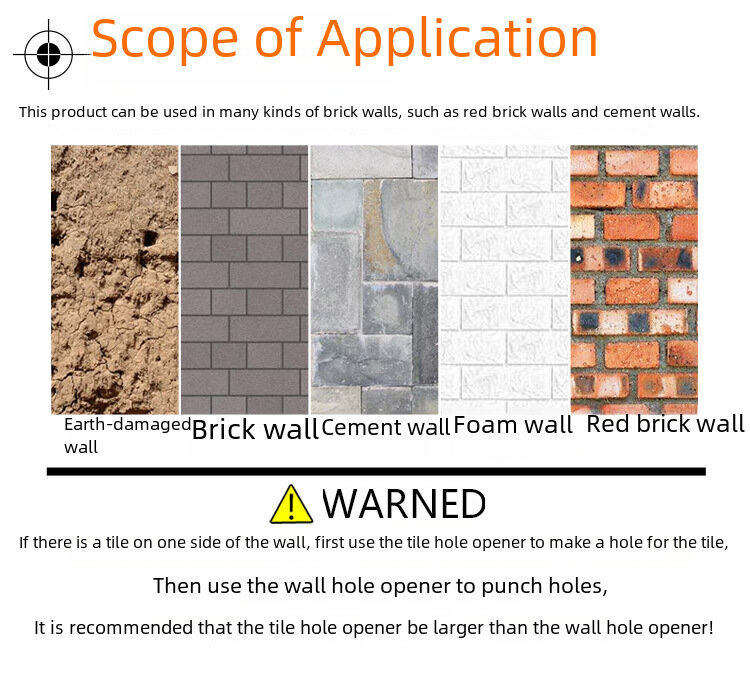 Scope of Application

This product can be used in many kinds of brick walls, such as red brick walls and cement walls.

Earth-damaged wall
Brick wall
Cement wall
Foam wall
Red brick wall

WARNED

If there is a tile on one side of the wall, first use the tile hole opener to make a hole for the tile,

Then use the wall hole opener to punch holes,

It is recommended that the tile hole opener be larger than the wall hole opener!